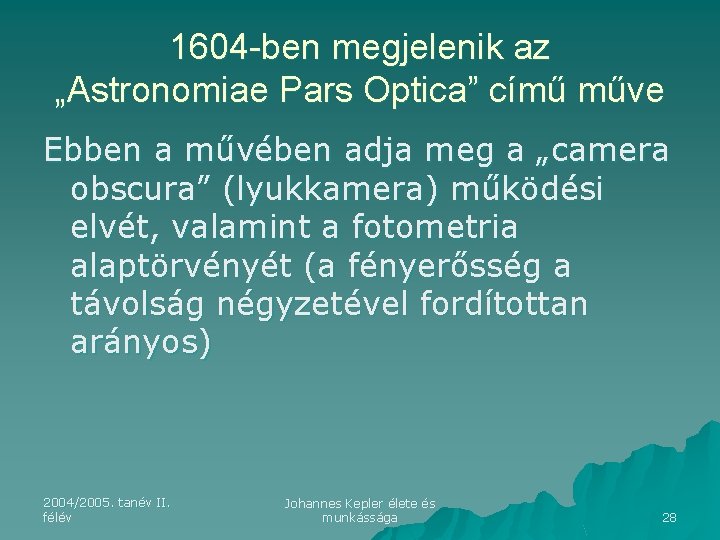 1604-ben megjelenik az „Astronomiae Pars Optica” című műve

Ebben a művében adja meg a „camera obscura” (lyukkamera) működési elvét, valamint a fotometria alaptörvényét (a fényerősség a távolság négyzetével fordítottan arányos)

2004/2005. tanév II. félév

Johannes Kepler élete és munkássága

28